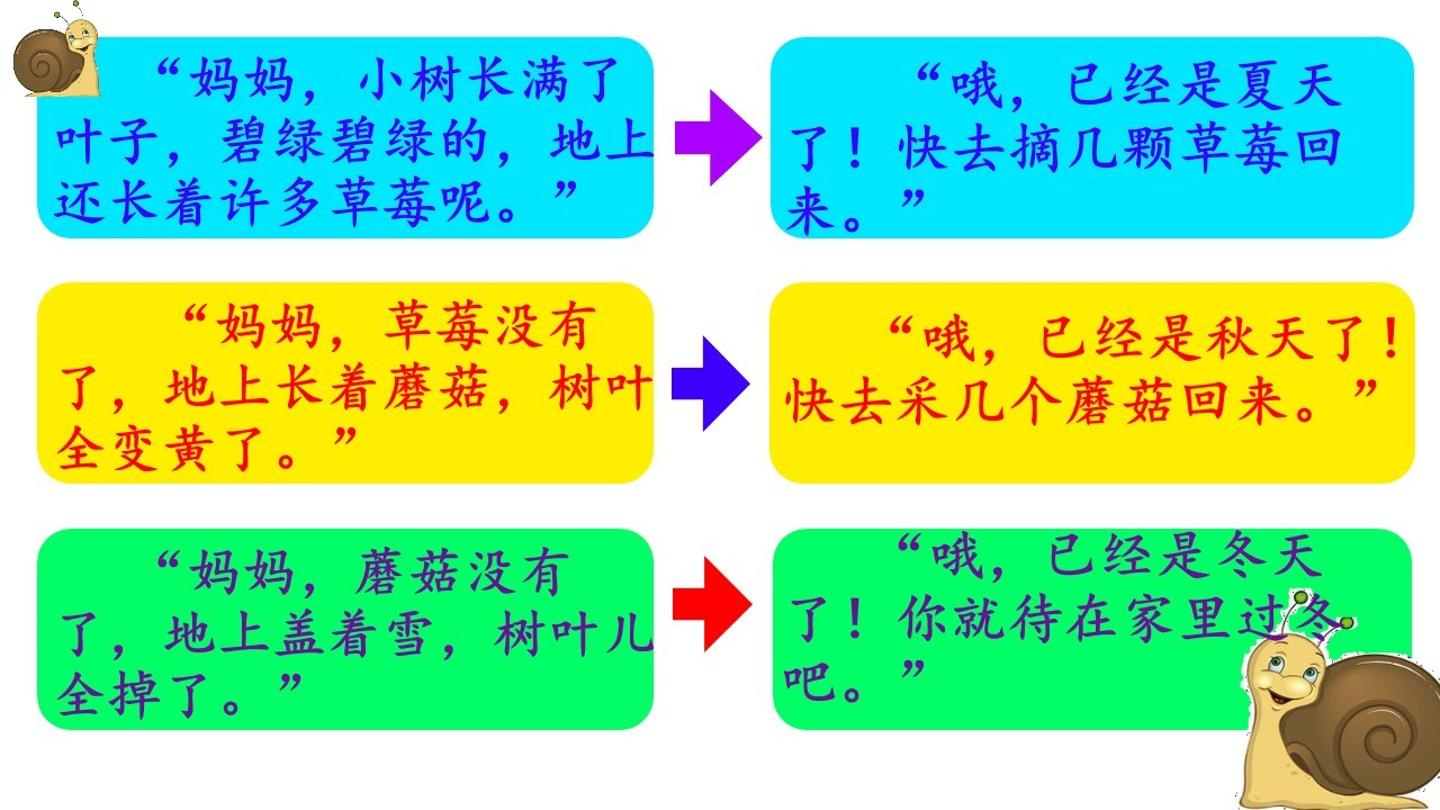 “妈妈，小树长满了叶子，碧绿碧绿的，地上还长着许多草莓呢。”

“哦，已经是夏天了！快去摘几颗草莓回来。”

“妈妈，草莓没有了，地上长着蘑菇，树叶全变黄了。”

“哦，已经是秋天了！快去采几个蘑菇回来。”

“妈妈，蘑菇没有了，地上盖着雪，树叶儿全掉了。”

“哦，已经是冬天了！你就待在家里过冬吧。”